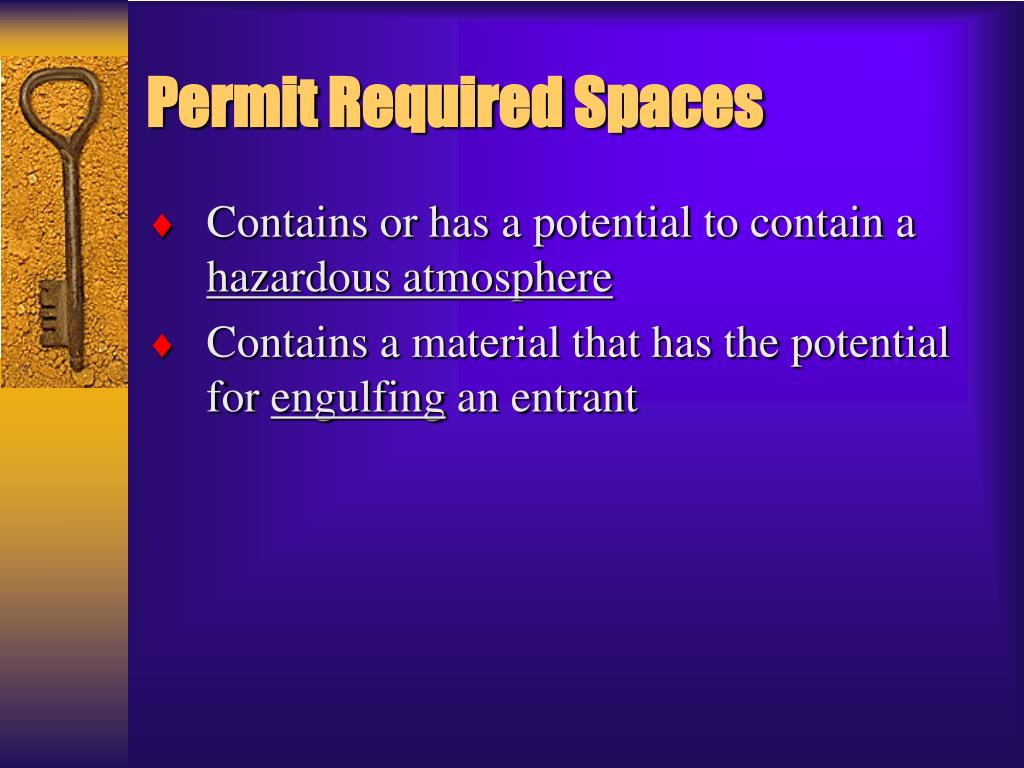 Permit Required Spaces

♦ Contains or has a potential to contain a hazardous atmosphere
♦ Contains a material that has the potential for engulfing an entrant